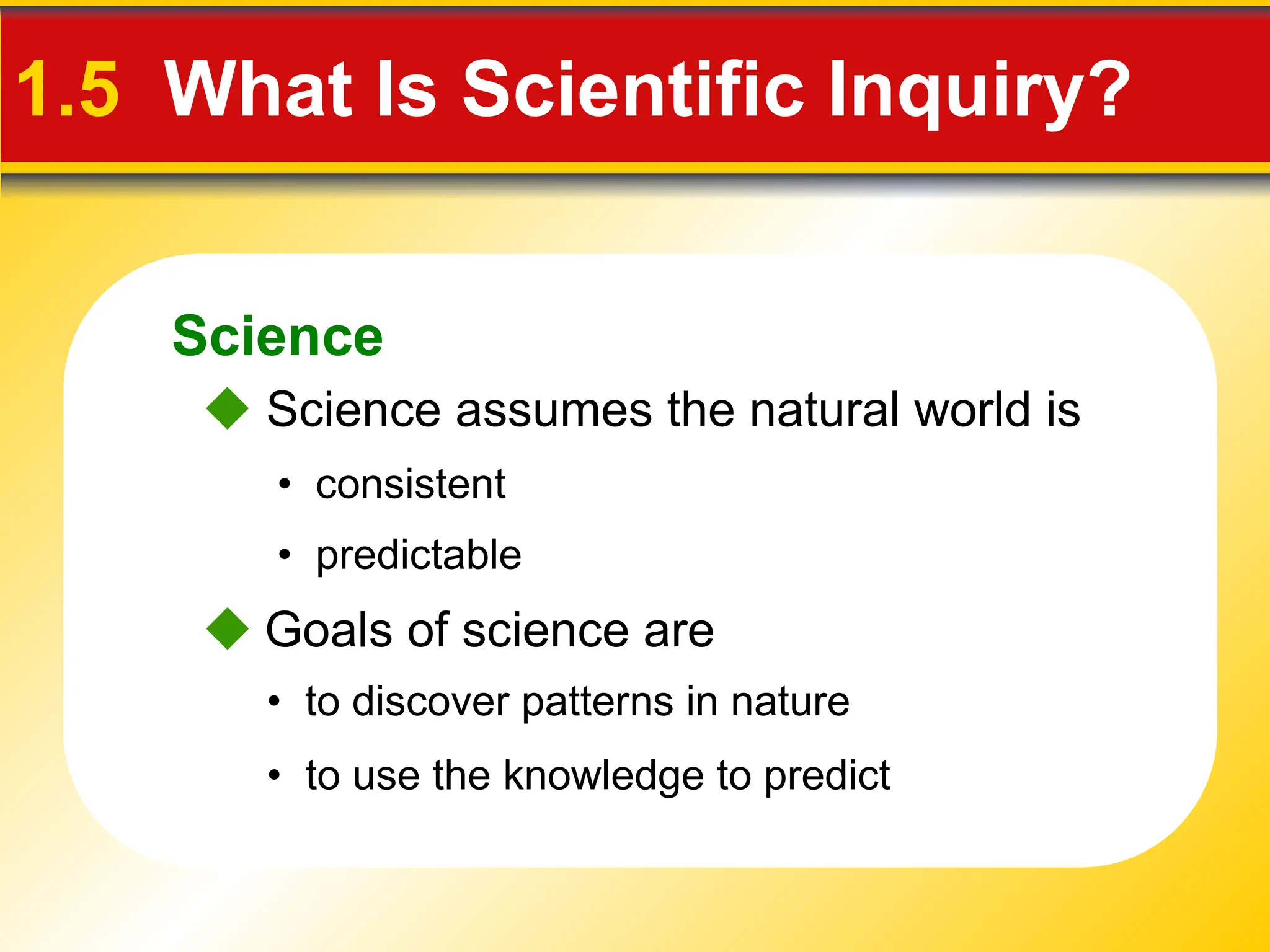 1.5 What Is Scientific Inquiry?

Science

◆ Science assumes the natural world is

• consistent

• predictable

◆ Goals of science are

• to discover patterns in nature

• to use the knowledge to predict